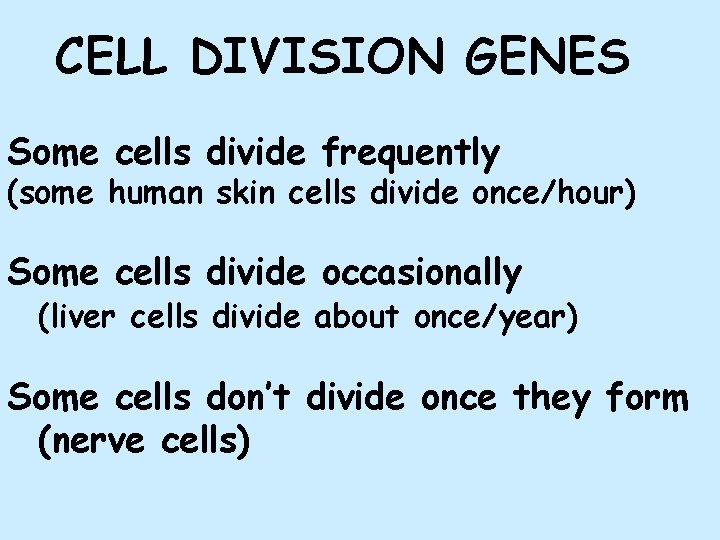 CELL DIVISION GENES

Some cells divide frequently
(some human skin cells divide once/hour)

Some cells divide occasionally
(liver cells divide about once/year)

Some cells don't divide once they form
(nerve cells)